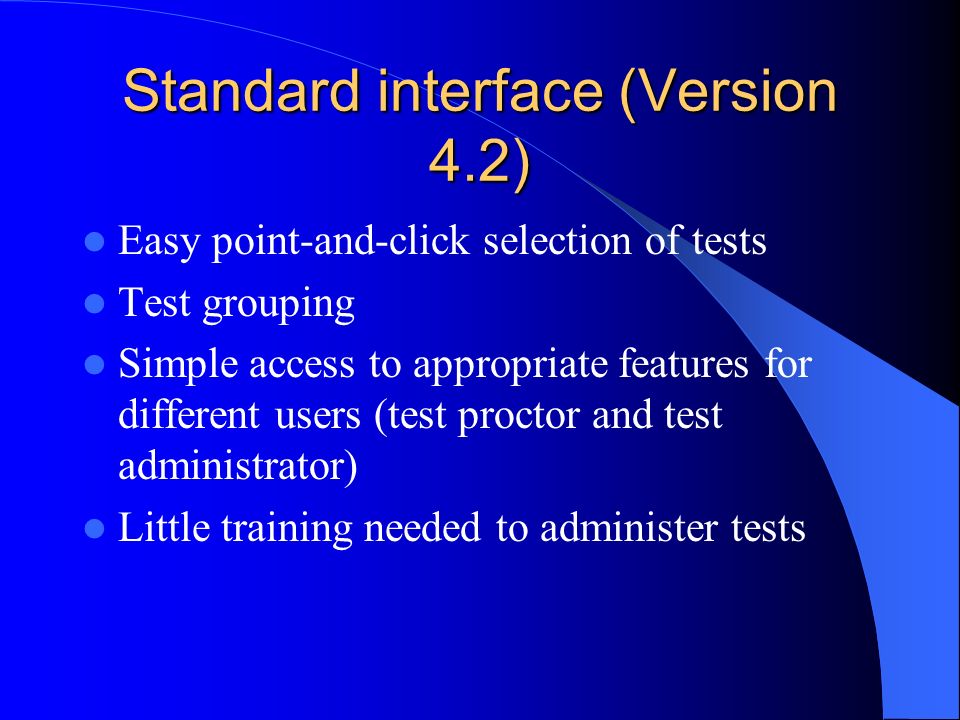 Standard interface (Version 4.2)

- Easy point-and-click selection of tests
- Test grouping
- Simple access to appropriate features for different users (test proctor and test administrator)
- Little training needed to administer tests